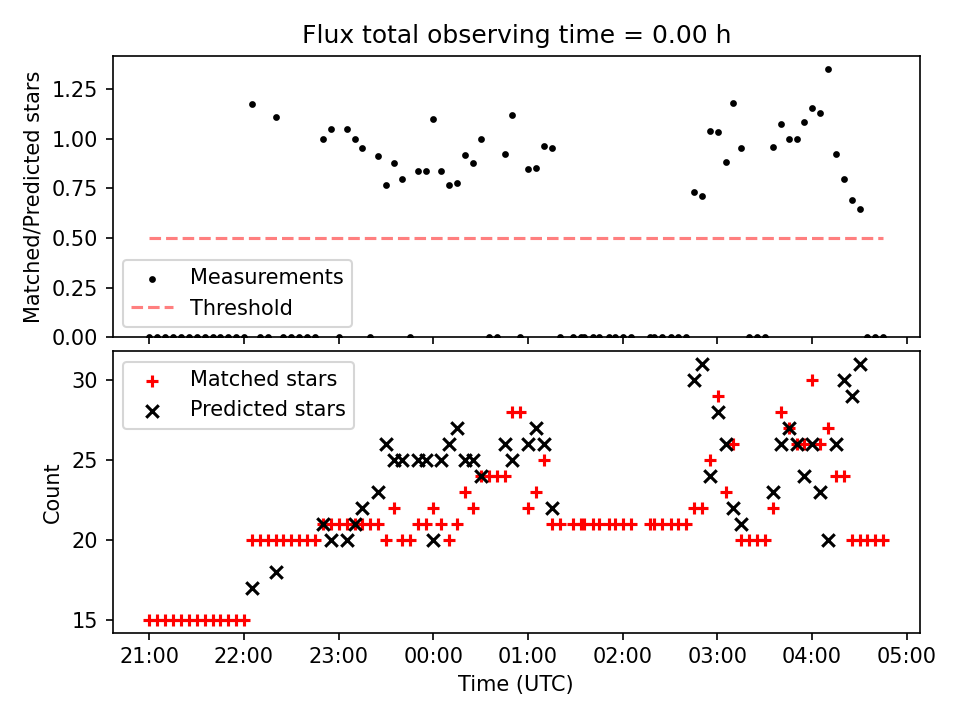 Flux total observing time = 0.00 h

Matched/Predicted stars

1.25
1.00
0.75
0.50
0.25
0.00

Measurements
Threshold

Matched stars
Predicted stars

Count

30
25
20
15

21:00
22:00
23:00
00:00
01:00
02:00
03:00
04:00
05:00

Time (UTC)